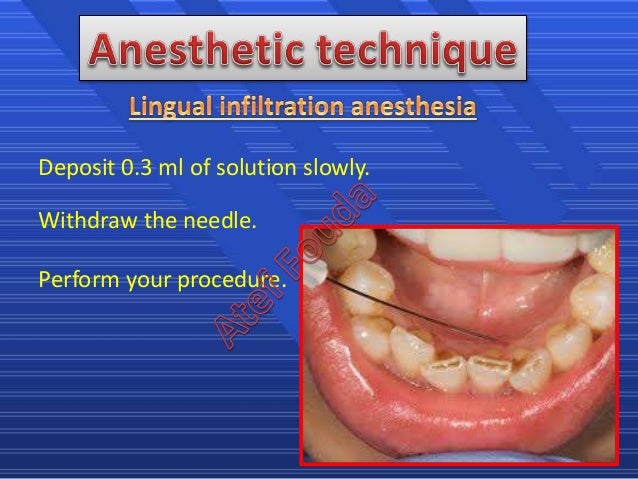 Anesthetic technique

Lingual infiltration anesthesia

Deposit 0.3 ml of solution slowly.

Withdraw the needle.

Perform your procedure.

Atef Fouda